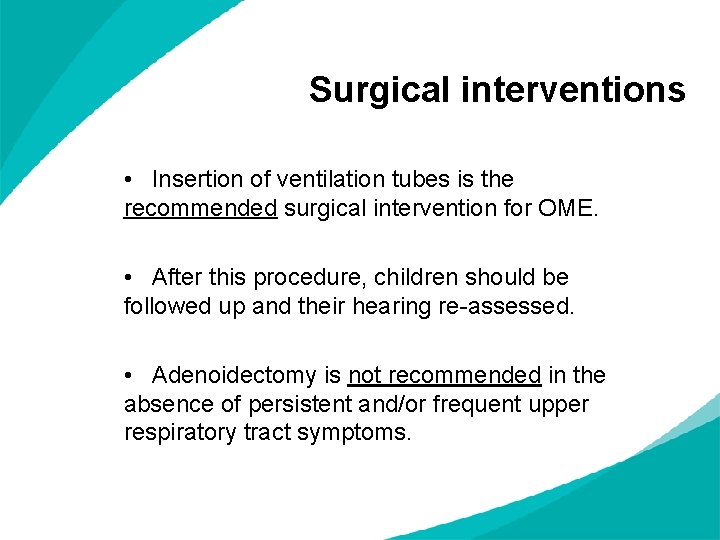 Surgical interventions

• Insertion of ventilation tubes is the recommended surgical intervention for OME.

• After this procedure, children should be followed up and their hearing re-assessed.

• Adenoidectomy is not recommended in the absence of persistent and/or frequent upper respiratory tract symptoms.